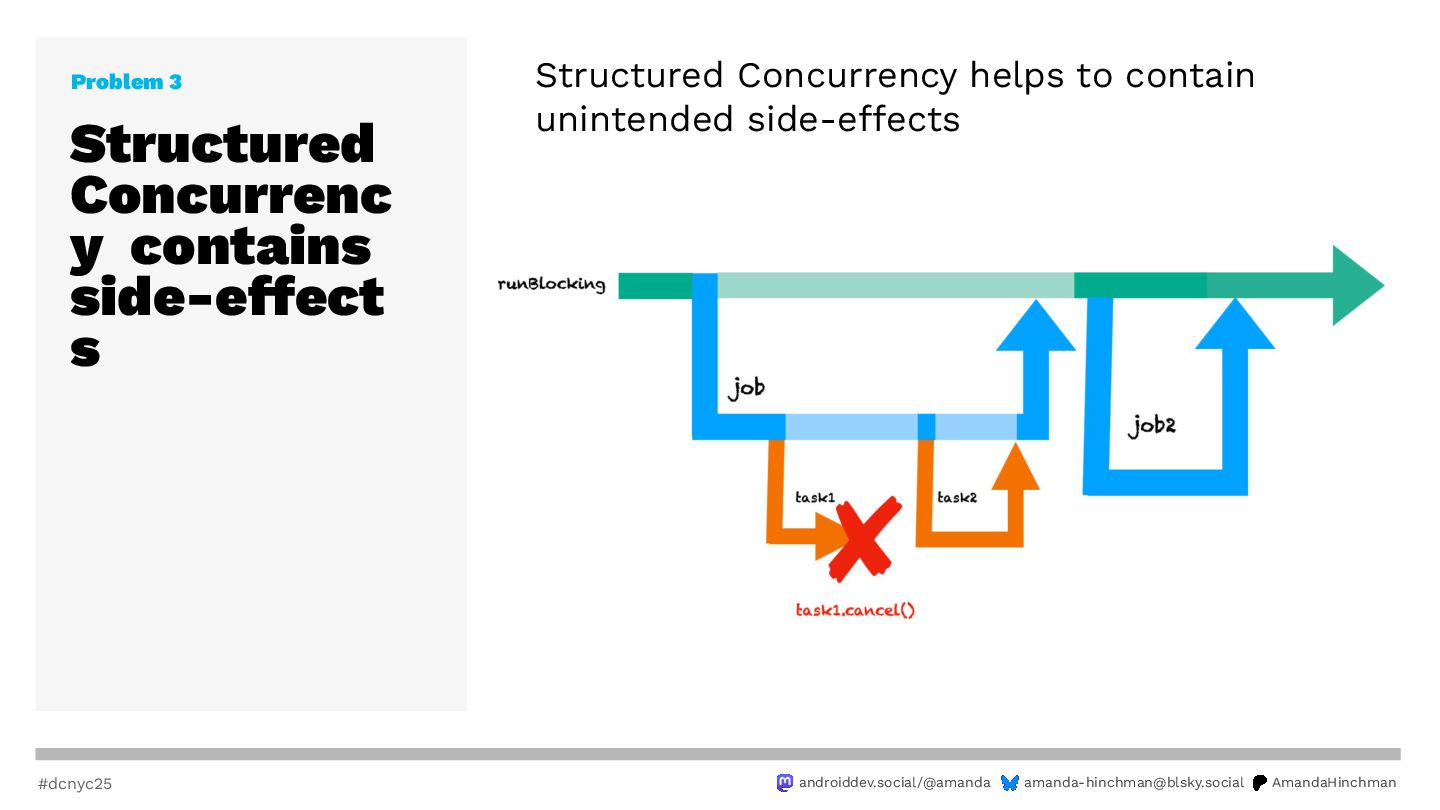 Problem 3

Structured Concurrenc y contains side-effect s

Structured Concurrency helps to contain unintended side-effects

runBlocking

job

job2

task1

task2

task1.cancel()

#dcnyc25

androiddev.social/@amanda amanda-hinchman@blsky.social AmandaHinchman